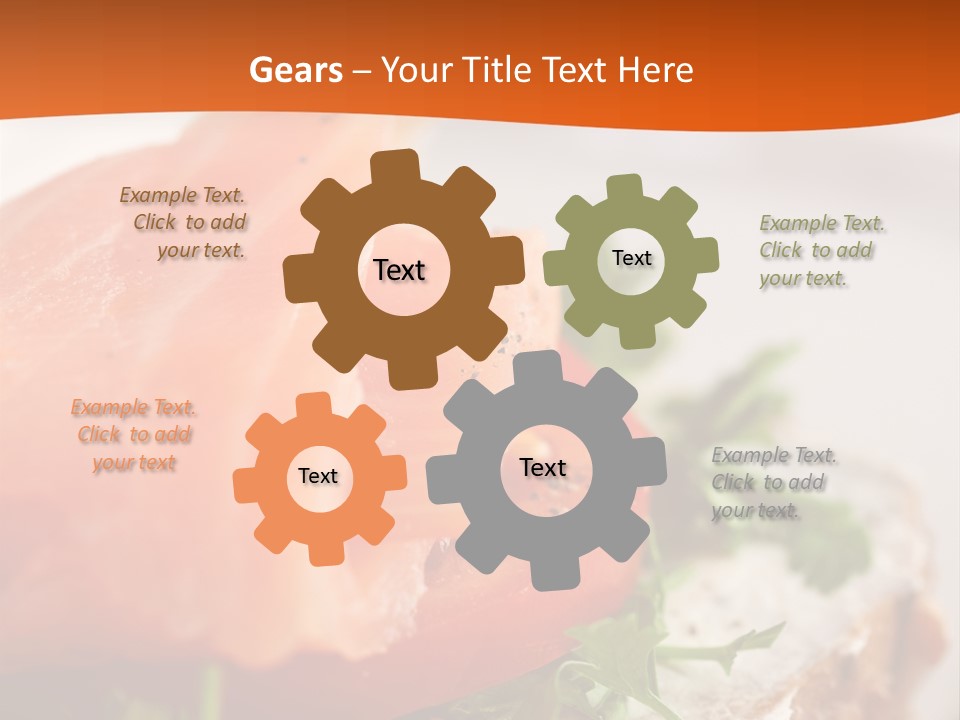 Gears – Your Title Text Here

Example Text. Click to add your text.

Text

Text

Example Text. Click to add your text.

Example Text. Click to add your text

Text

Text

Example Text. Click to add your text.